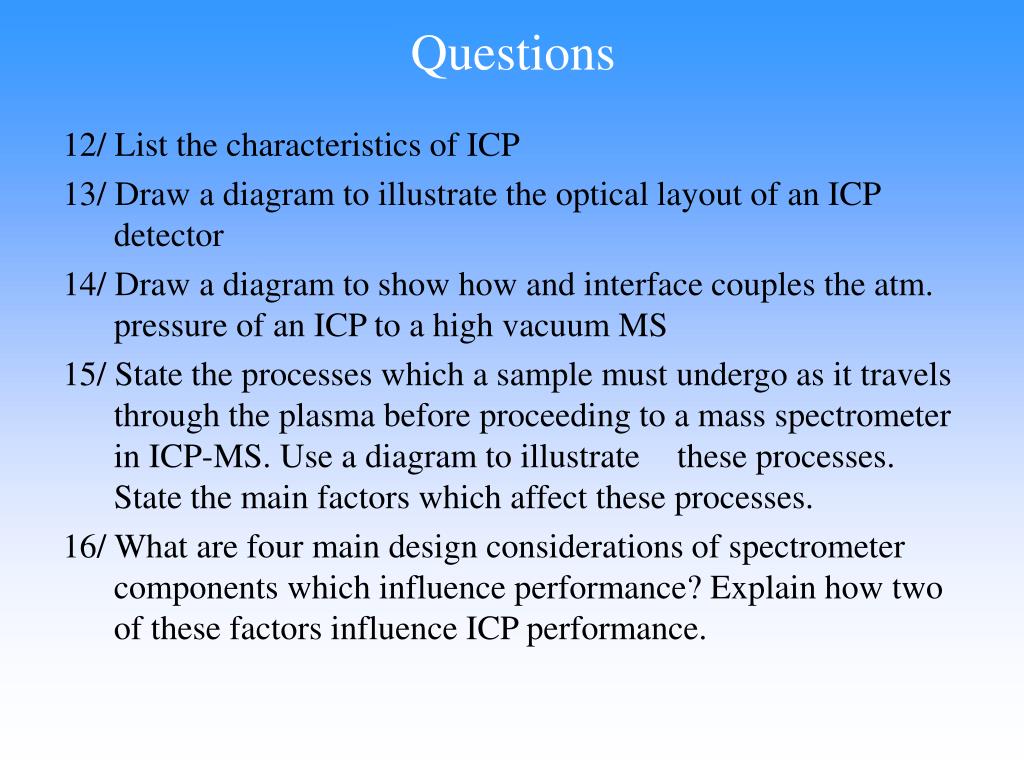 Questions

12/ List the characteristics of ICP

13/ Draw a diagram to illustrate the optical layout of an ICP detector

14/ Draw a diagram to show how and interface couples the atm. pressure of an ICP to a high vacuum MS

15/ State the processes which a sample must undergo as it travels through the plasma before proceeding to a mass spectrometer in ICP-MS. Use a diagram to illustrate these processes. State the main factors which affect these processes.

16/ What are four main design considerations of spectrometer components which influence performance? Explain how two of these factors influence ICP performance.